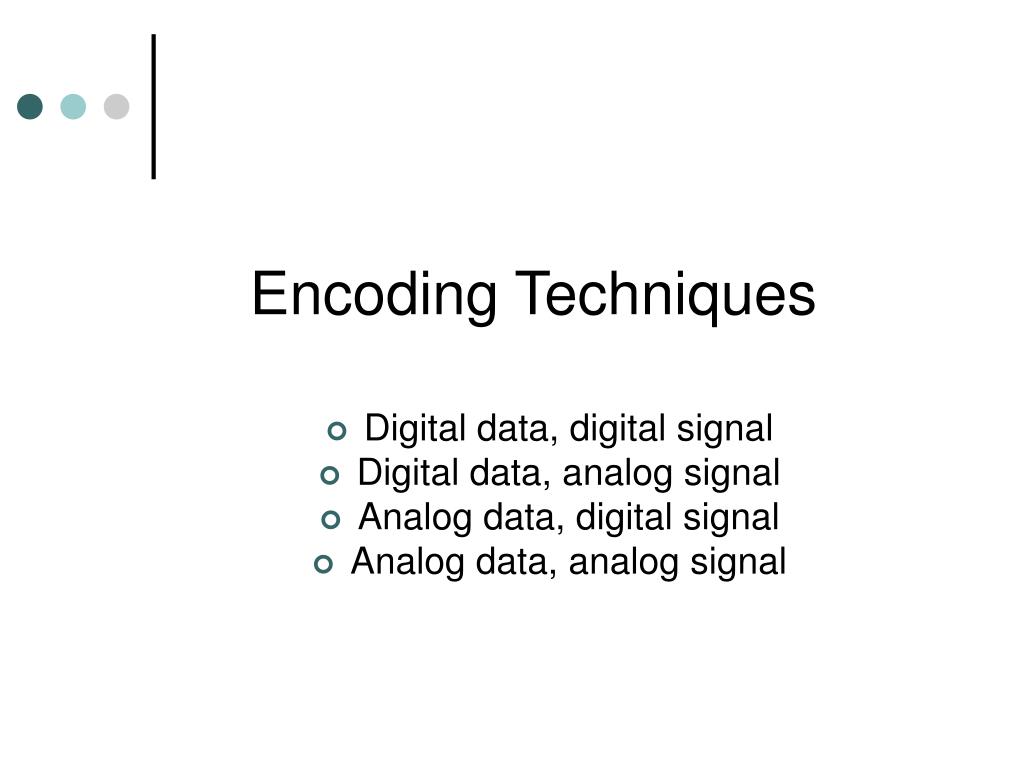 Encoding Techniques

- Digital data, digital signal
- Digital data, analog signal
- Analog data, digital signal
- Analog data, analog signal